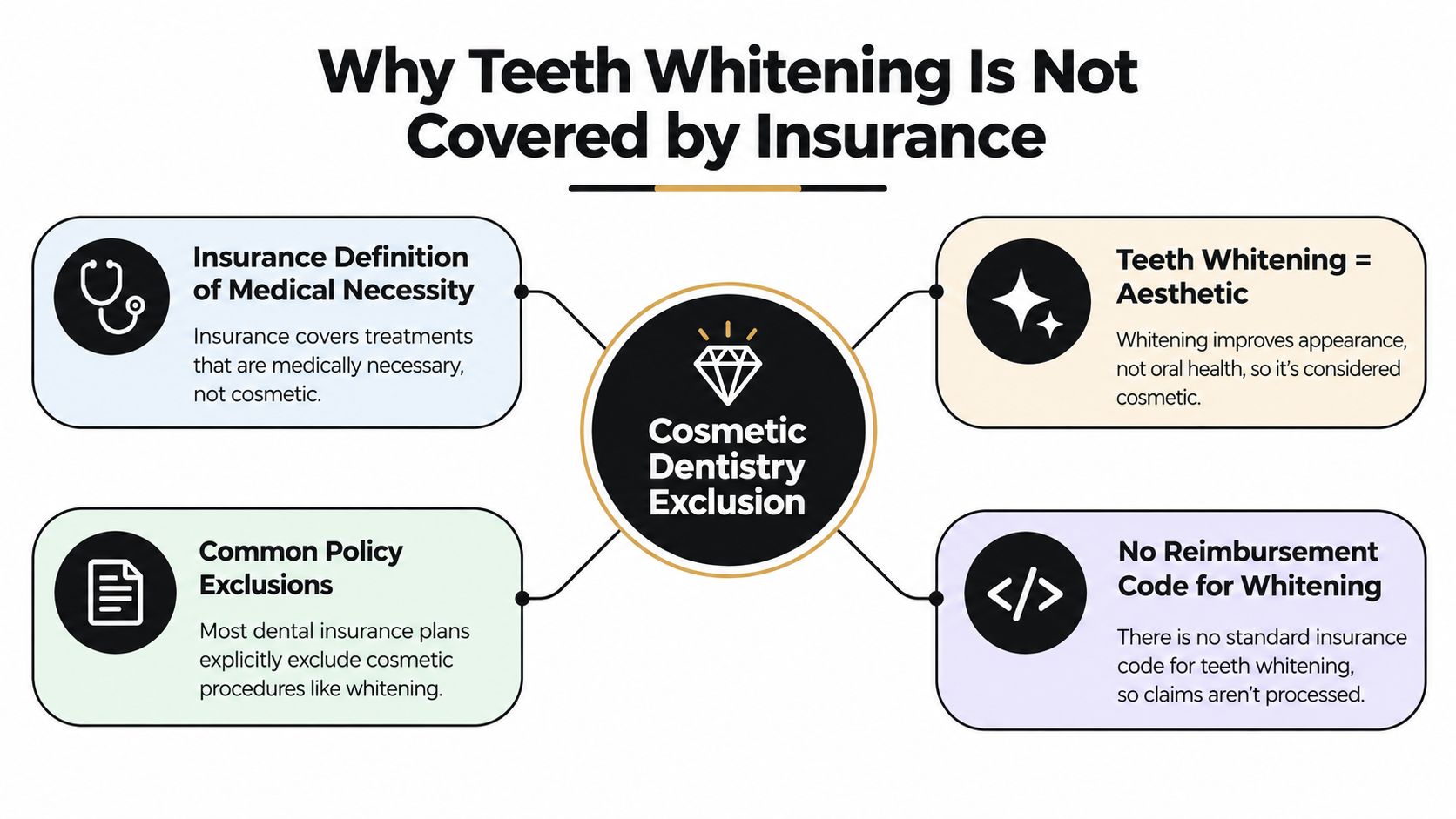 Why Teeth Whitening Is Not Covered by Insurance

Insurance Definition of Medical Necessity

Insurance covers treatments that are medically necessary, not cosmetic.

Common Policy Exclusions

Most dental insurance plans explicitly exclude cosmetic procedures like whitening.

Cosmetic Dentistry Exclusion

Teeth Whitening = Aesthetic

Whitening improves appearance, not oral health, so it's considered cosmetic.

No Reimbursement Code for Whitening

There is no standard insurance code for teeth whitening, so claims aren't processed.